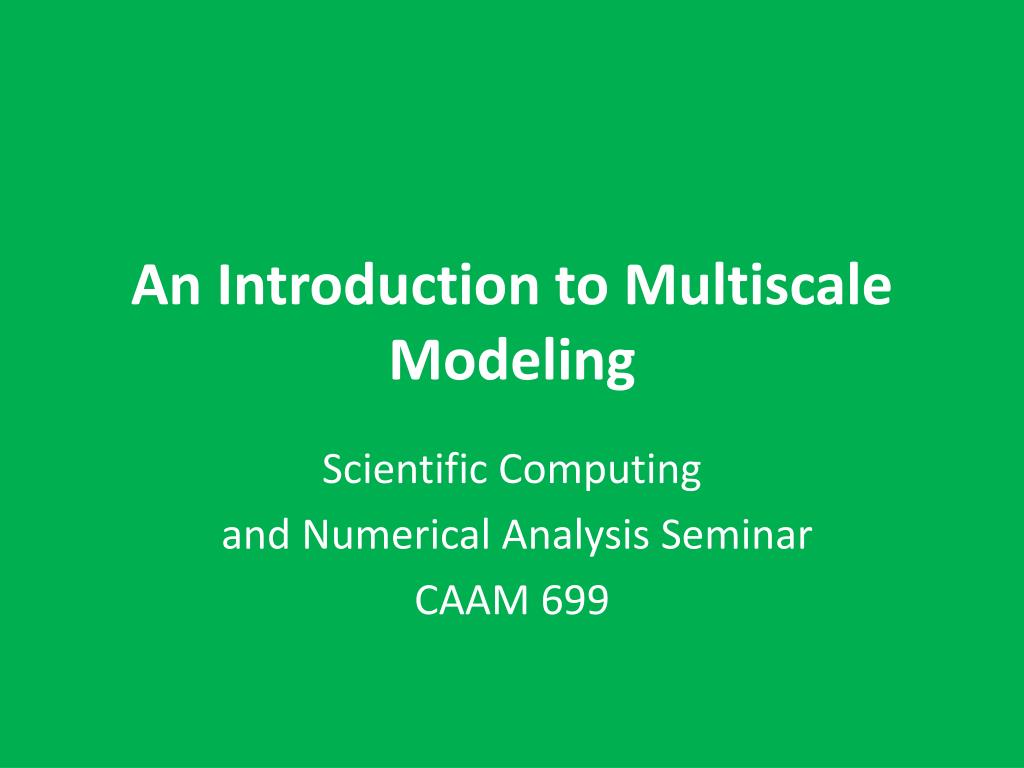 An Introduction to Multiscale Modeling

Scientific Computing
and Numerical Analysis Seminar
CAAM 699